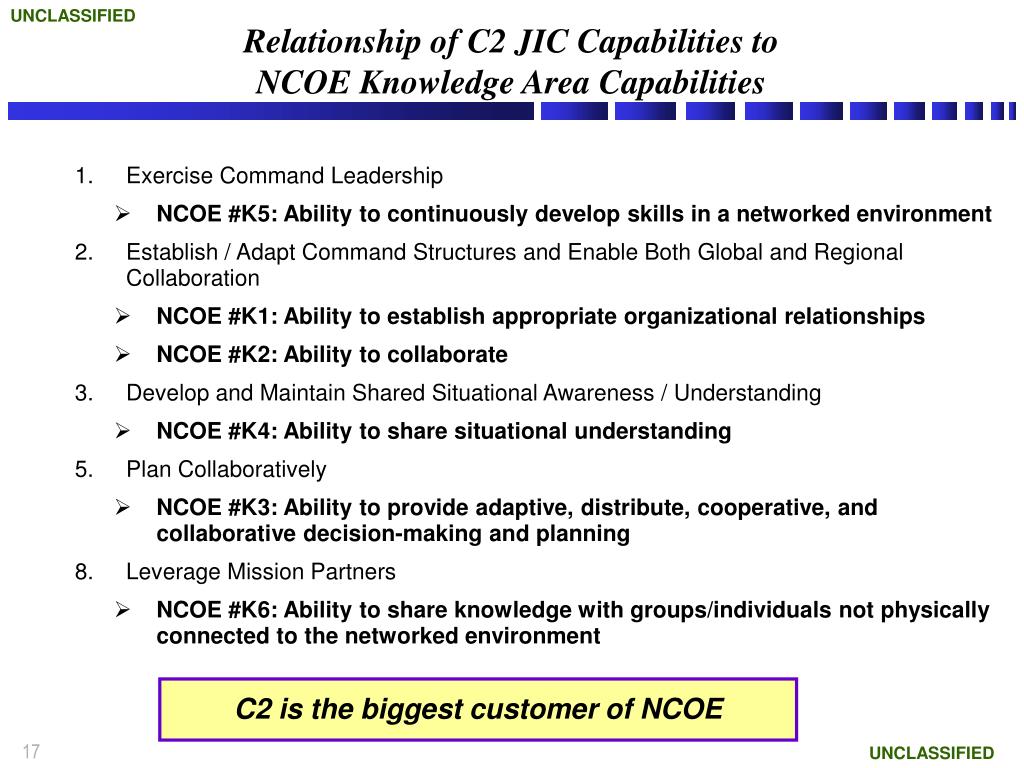 UNCLASSIFIED

Relationship of C2 JIC Capabilities to NCOE Knowledge Area Capabilities

1. Exercise Command Leadership

➢ NCOE #K5: Ability to continuously develop skills in a networked environment

2. Establish / Adapt Command Structures and Enable Both Global and Regional Collaboration

➢ NCOE #K1: Ability to establish appropriate organizational relationships

➢ NCOE #K2: Ability to collaborate

3. Develop and Maintain Shared Situational Awareness / Understanding

➢ NCOE #K4: Ability to share situational understanding

5. Plan Collaboratively

➢ NCOE #K3: Ability to provide adaptive, distribute, cooperative, and collaborative decision-making and planning

8. Leverage Mission Partners

➢ NCOE #K6: Ability to share knowledge with groups/individuals not physically connected to the networked environment

C2 is the biggest customer of NCOE

17

UNCLASSIFIED